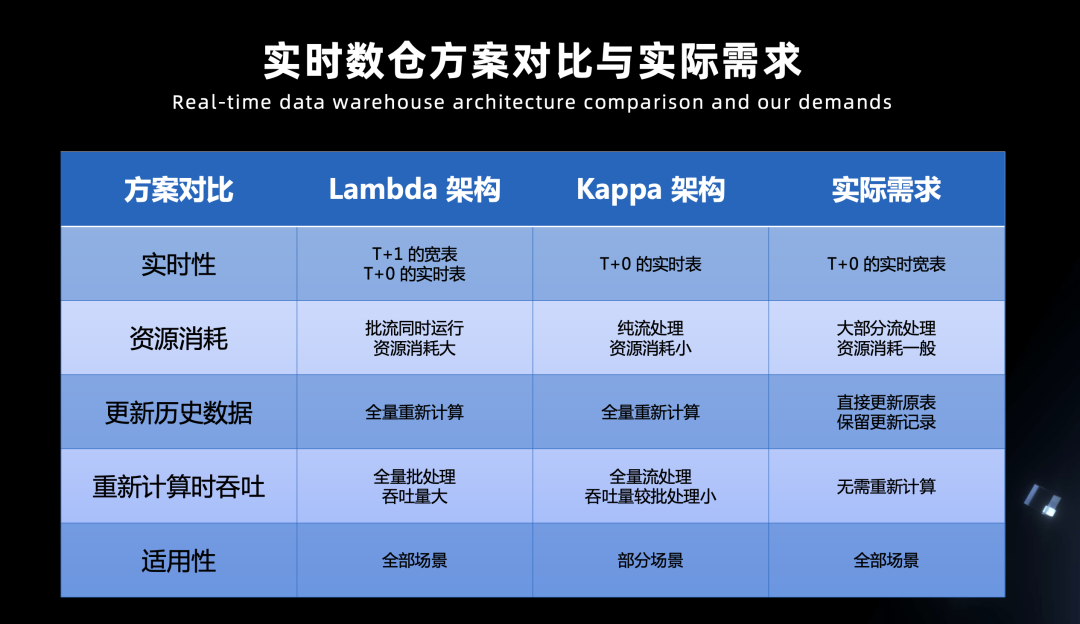 实时数仓方案对比与实际需求

Real-time data warehouse architecture comparison and our demands

| 方案对比 | Lambda 架构 | Kappa 架构 | 实际需求 |
|---|---|---|---|
| 实时性 | T+1 的宽表 T+0 的实时表 | T+0 的实时表 | T+0 的实时宽表 |
| 资源消耗 | 批流同时运行 资源消耗大 | 纯流处理 资源消耗小 | 大部分流处理 资源消耗一般 |
| 更新历史数据 | 全量重新计算 | 全量重新计算 | 直接更新原表 保留更新记录 |
| 重新计算时吞吐 | 全量批处理 吞吐量大 | 全量流处理 吞吐量较批处理小 | 无需重新计算 |
| 适用性 | 全部场景 | 部分场景 | 全部场景 |